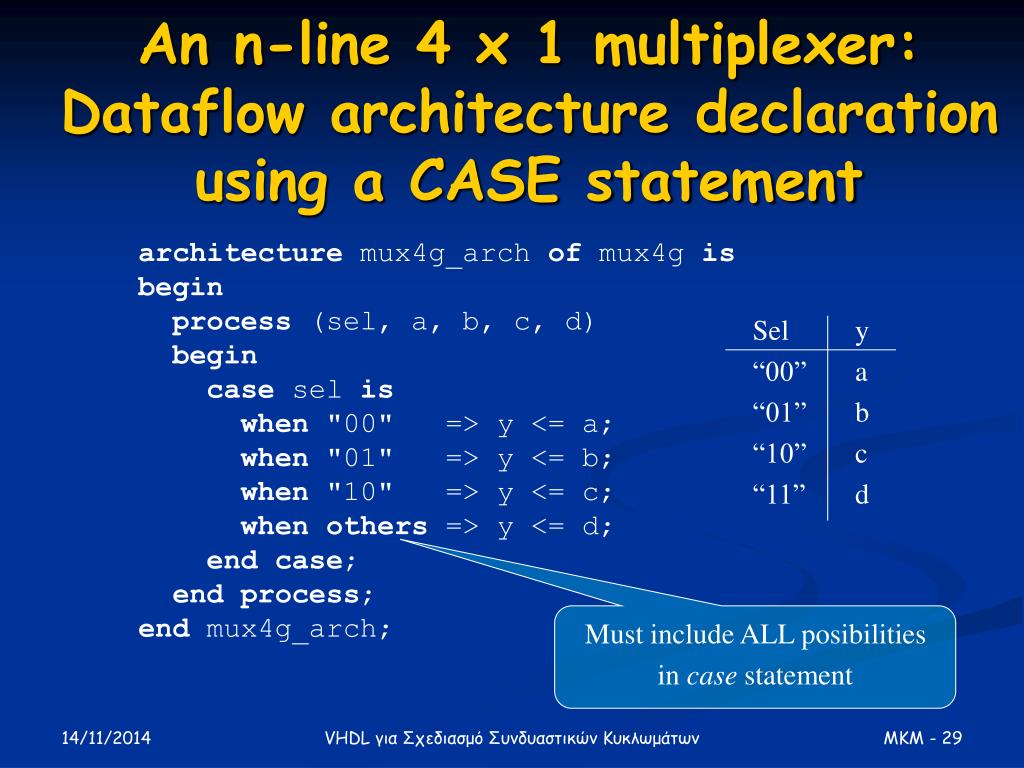 An n-line 4 x 1 multiplexer: Dataflow architecture declaration using a CASE statement

architecture mux4g_arch of mux4g is
begin
process (sel, a, b, c, d)
begin
case sel is
when "00" => y <= a;
when "01" => y <= b;
when "10" => y <= c;
when others => y <= d;
end case;
end process;
end mux4g_arch;

| Sel | y |
|---|---|
| “00” | a |
| “01” | b |
| “10” | c |
| “11” | d |

Must include ALL posibilities in case statement

14/11/2014

VHDL για Σχεδιασμό Συνδυαστικών Κυκλωμάτων

MKM - 29